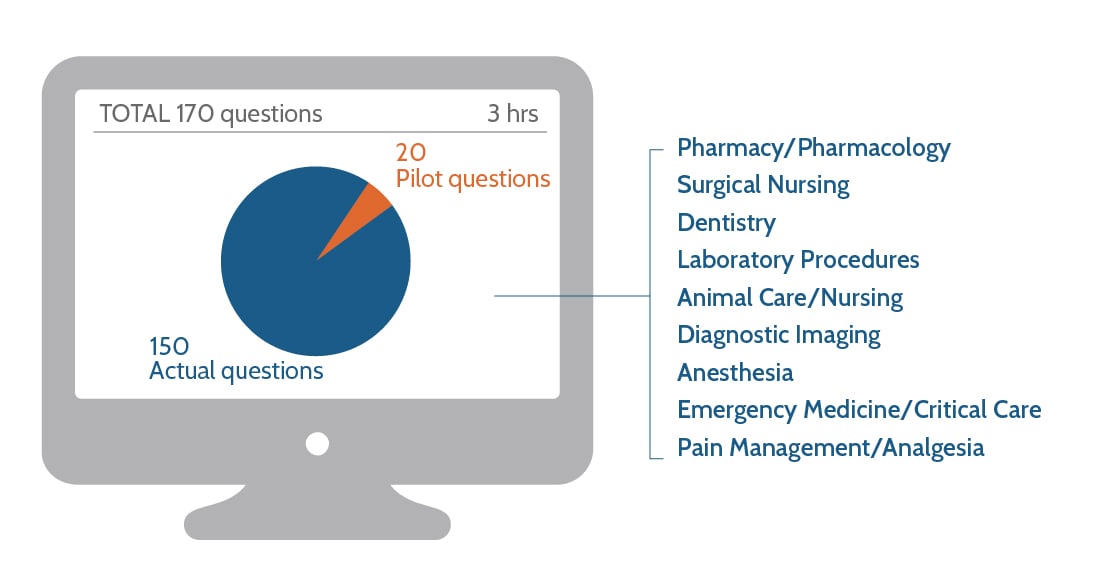 TOTAL 170 questions 3 hrs

20
Pilot questions

150
Actual questions

Pharmacy/Pharmacology
Surgical Nursing
Dentistry
Laboratory Procedures
Animal Care/Nursing
Diagnostic Imaging
Anesthesia
Emergency Medicine/Critical Care
Pain Management/Analgesia